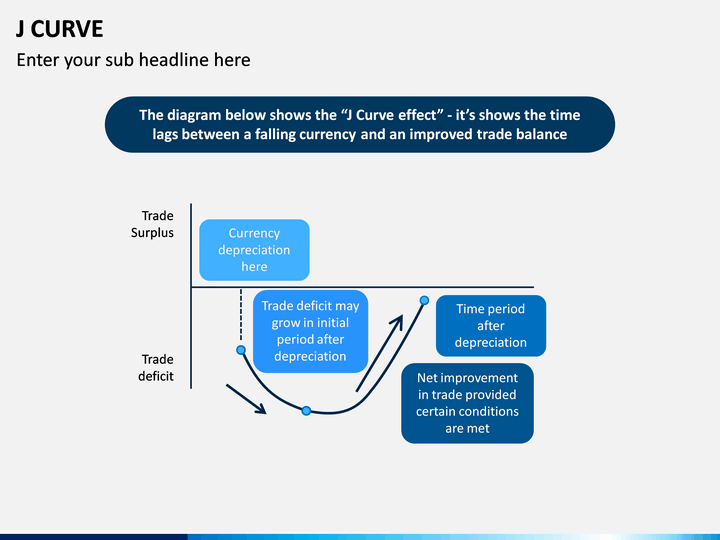 J CURVE

Enter your sub headline here

The diagram below shows the “J Curve effect” - it’s shows the time lags between a falling currency and an improved trade balance

Trade Surplus

Currency depreciation here

Trade deficit may grow in initial period after depreciation

Time period after depreciation

Trade deficit

Net improvement in trade provided certain conditions are met